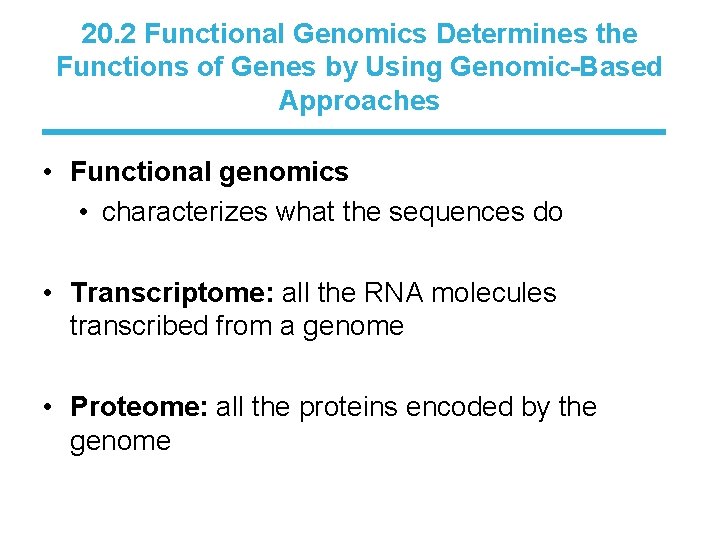 20.2 Functional Genomics Determines the Functions of Genes by Using Genomic-Based Approaches

• Functional genomics
  • characterizes what the sequences do

• Transcriptome: all the RNA molecules transcribed from a genome

• Proteome: all the proteins encoded by the genome